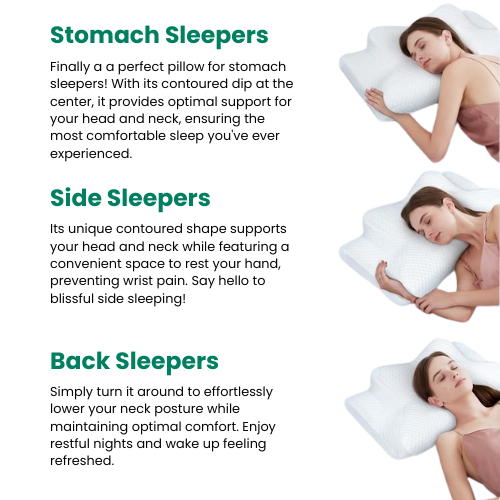 Stomach Sleepers

Finally a a perfect pillow for stomach sleepers! With its contoured dip at the center, it provides optimal support for your head and neck, ensuring the most comfortable sleep you've ever experienced.

Side Sleepers

Its unique contoured shape supports your head and neck while featuring a convenient space to rest your hand, preventing wrist pain. Say hello to blissful side sleeping!

Back Sleepers

Simply turn it around to effortlessly lower your neck posture while maintaining optimal comfort. Enjoy restful nights and wake up feeling refreshed.